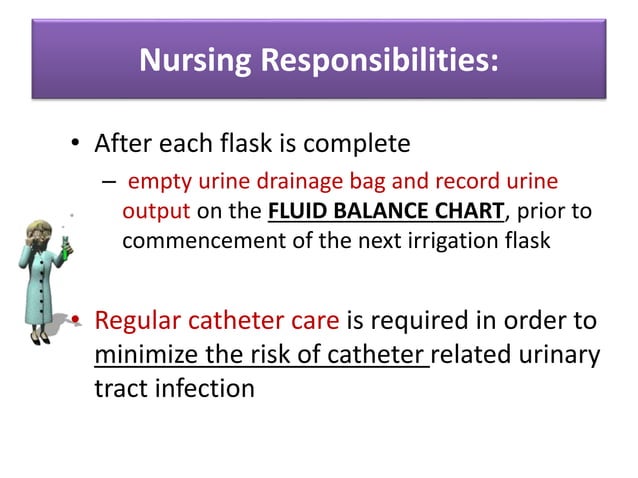 Nursing Responsibilities:

• After each flask is complete

– empty urine drainage bag and record urine output on the FLUID BALANCE CHART, prior to commencement of the next irrigation flask

• Regular catheter care is required in order to minimize the risk of catheter related urinary tract infection